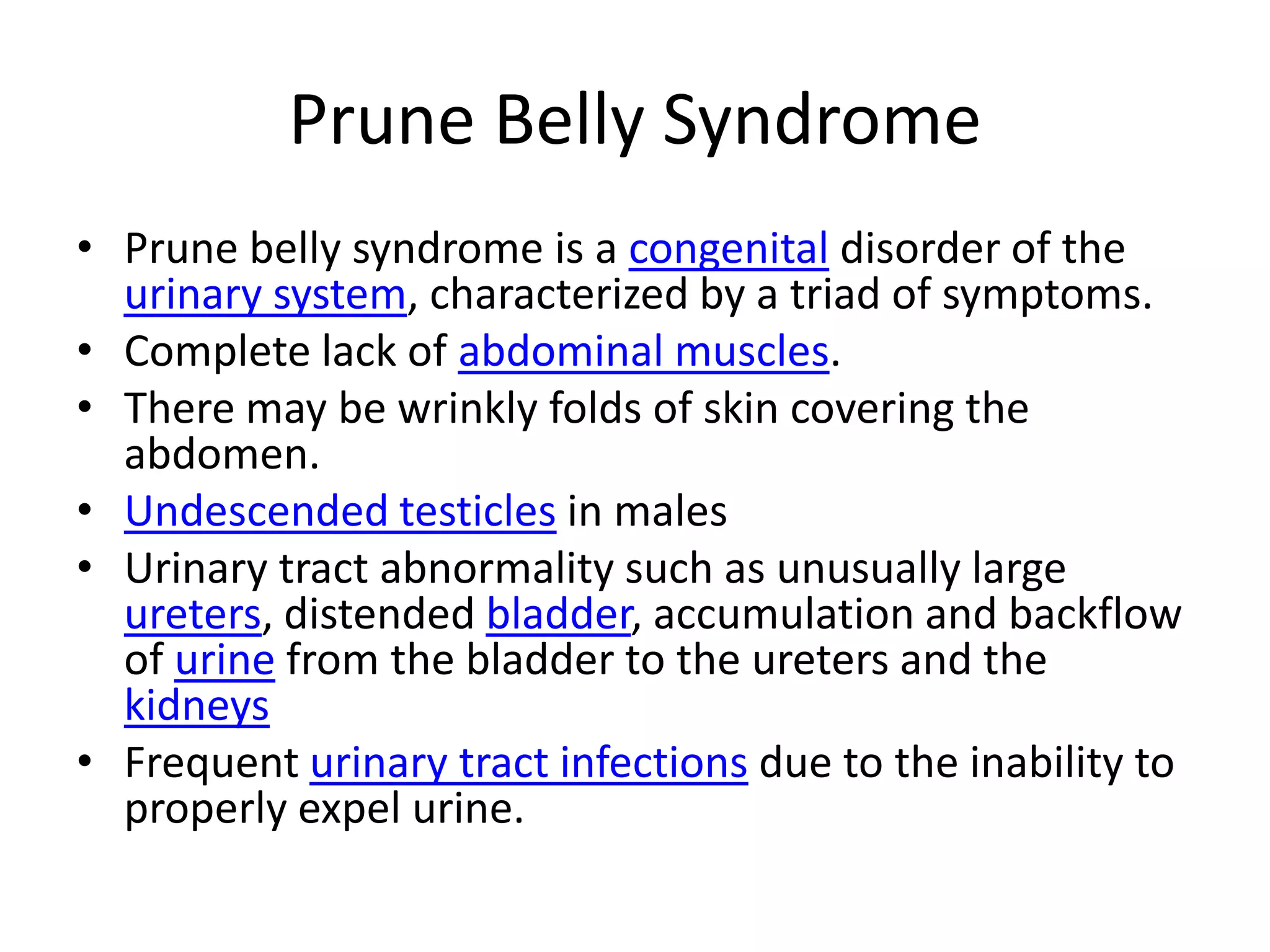 Prune Belly Syndrome

• Prune belly syndrome is a congenital disorder of the urinary system, characterized by a triad of symptoms.
• Complete lack of abdominal muscles.
• There may be wrinkly folds of skin covering the abdomen.
• Undescended testicles in males
• Urinary tract abnormality such as unusually large ureters, distended bladder, accumulation and backflow of urine from the bladder to the ureters and the kidneys
• Frequent urinary tract infections due to the inability to properly expel urine.